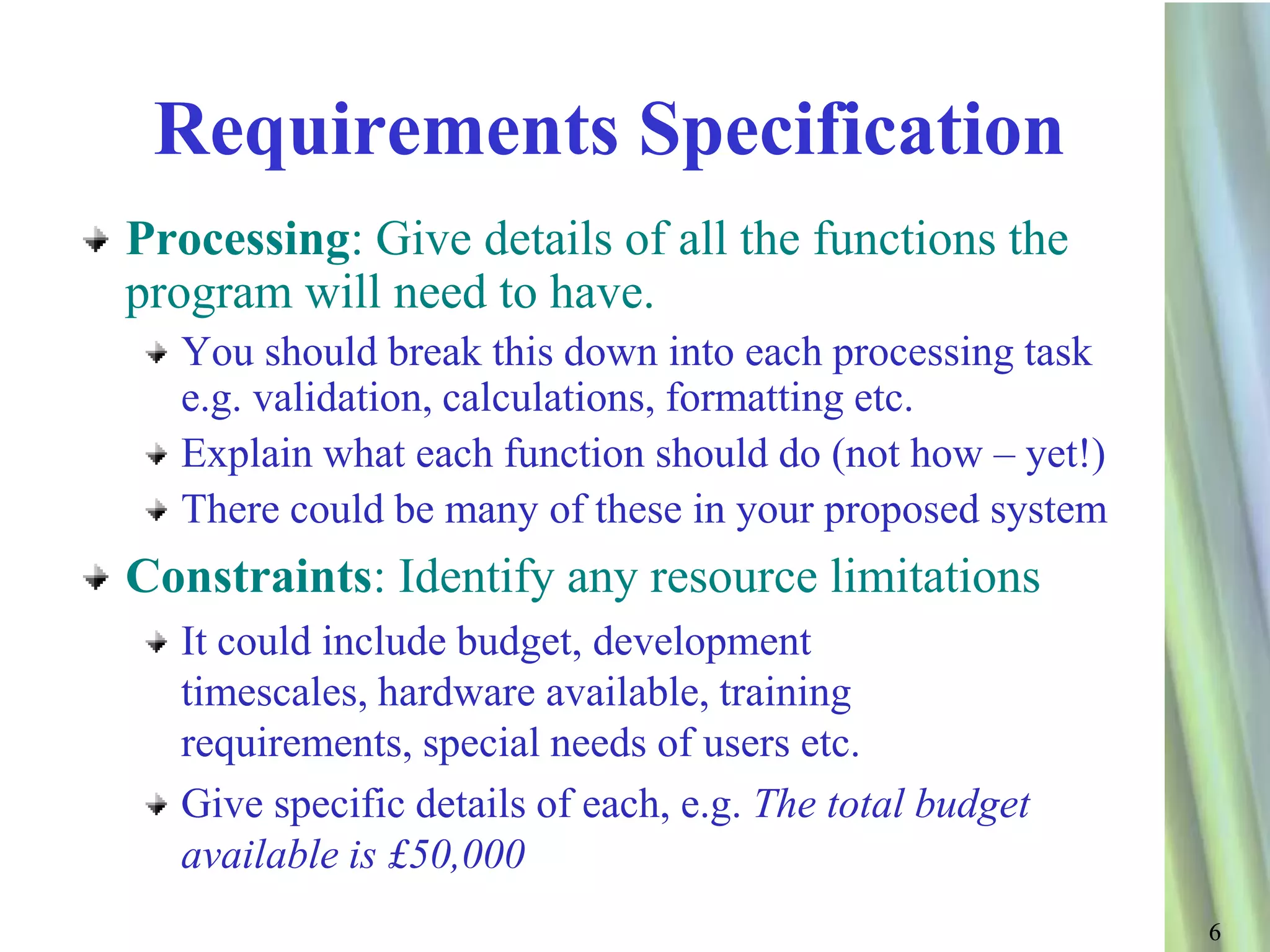 Requirements Specification

Processing: Give details of all the functions the program will need to have.

You should break this down into each processing task e.g. validation, calculations, formatting etc.

Explain what each function should do (not how – yet!)

There could be many of these in your proposed system

Constraints: Identify any resource limitations

It could include budget, development timescales, hardware available, training requirements, special needs of users etc.

Give specific details of each, e.g. The total budget available is £50,000

6